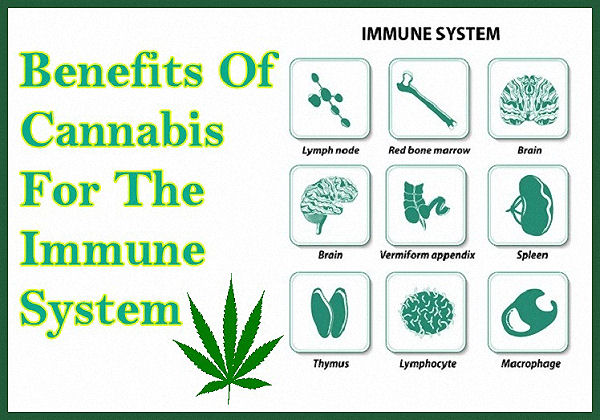 Benefits Of Cannabis For The Immune System

IMMUNE SYSTEM

Lymph node

Red bone marrow

Brain

Brain

Vermiform appendix

Spleen

Thymus

Lymphocyte

Macrophage